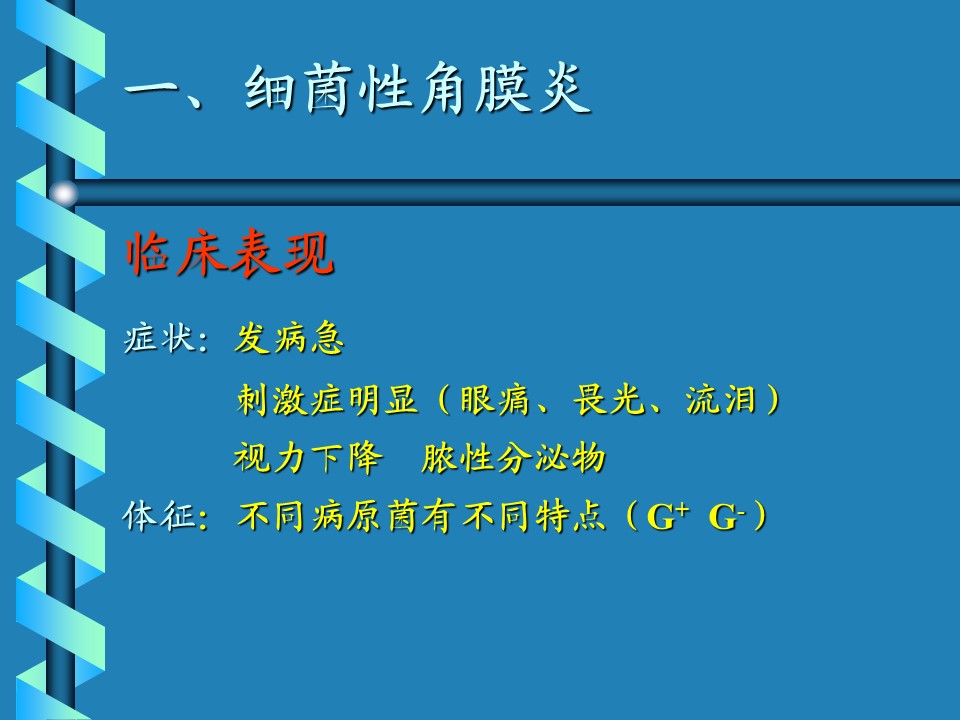 一、细菌性角膜炎

临床表现

症状：发病急

刺激症明显（眼痛、畏光、流泪）

视力下降　脓性分泌物

体征：不同病原菌有不同特点（$G^+$ $G^-$）